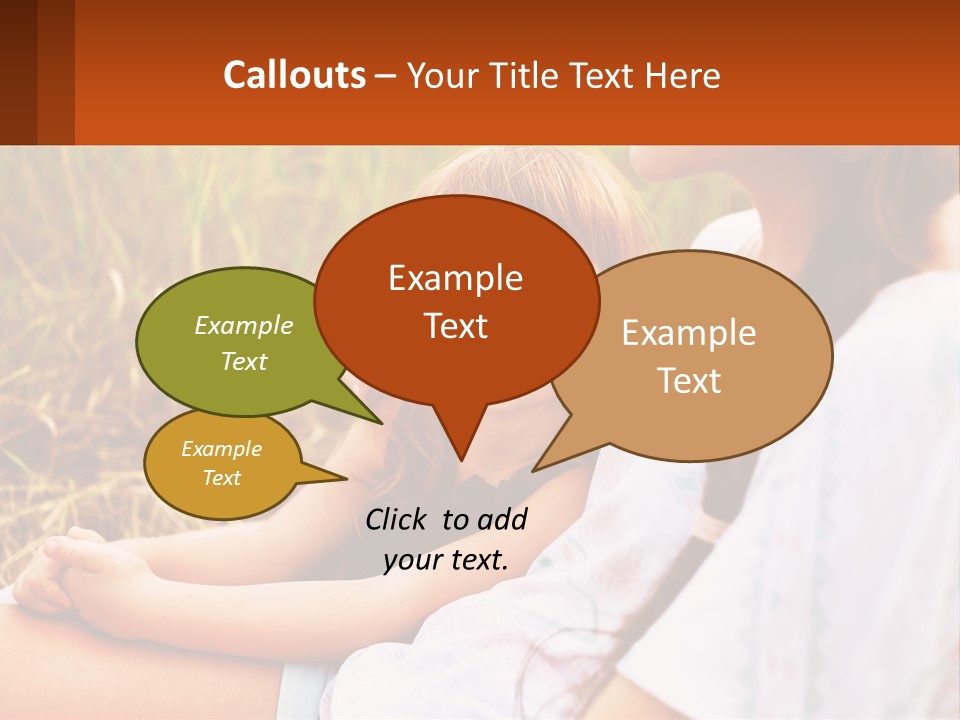 Callouts – Your Title Text Here

Example Text

Example Text

Example Text

Example Text

Click to add your text.